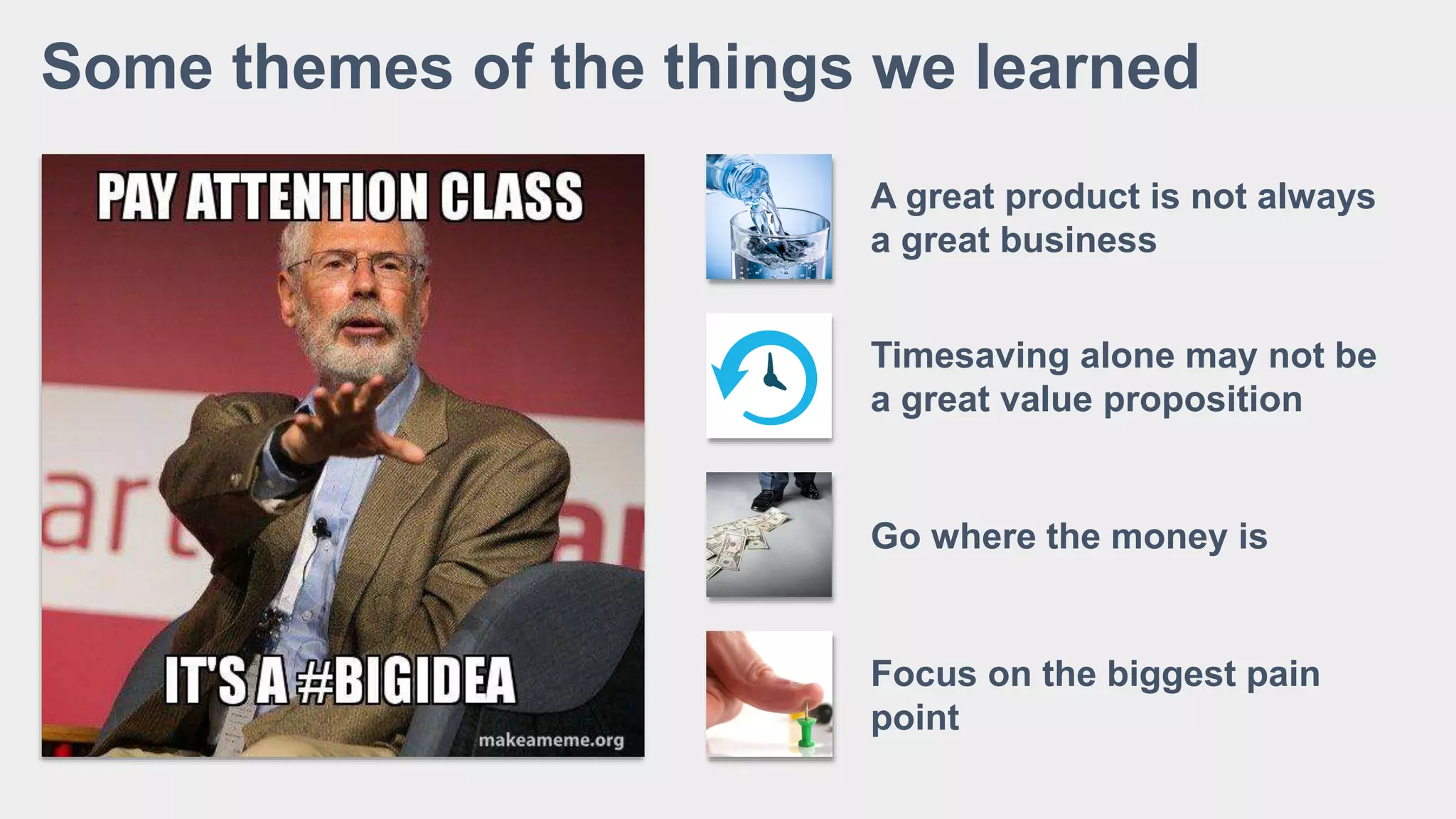 Some themes of the things we learned

PAY ATTENTION CLASS

IT'S A #BIGIDEA

makeameme.org

A great product is not always a great business

Timesaving alone may not be a great value proposition

Go where the money is

Focus on the biggest pain point